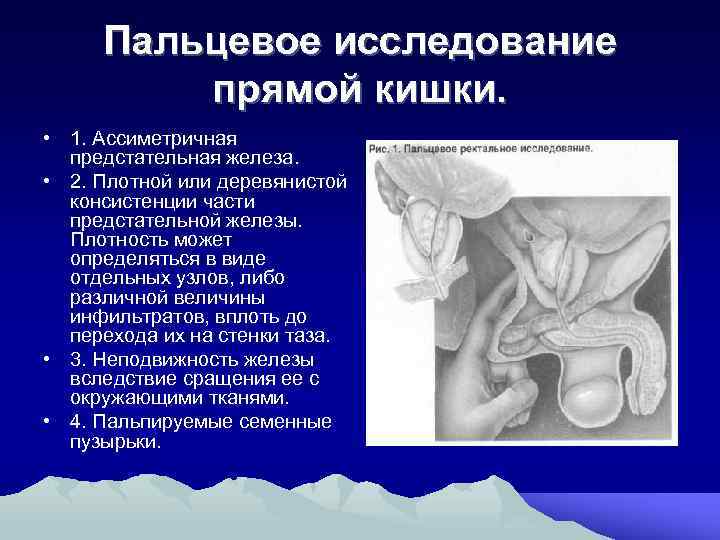 Пальцевое исследование прямой кишки.

• 1. Ассиметричная предстательная железа.
• 2. Плотной или деревянистой консистенции части предстательной железы. Плотность может определяться в виде отдельных узлов, либо различной величины инфильтратов, вплоть до перехода их на стенки таза.
• 3. Неподвижность железы вследствие сращения ее с окружающими тканями.
• 4. Пальпируемые семенные пузырьки.

Рис. 1. Пальцевое ректальное исследование.